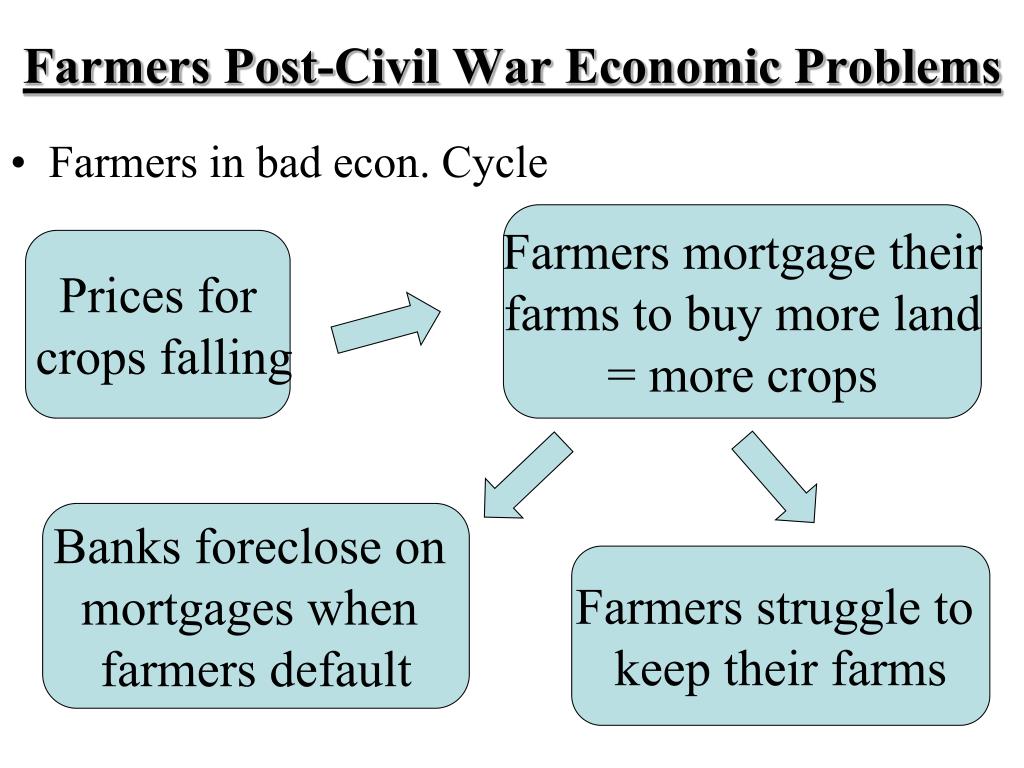 Farmers Post-Civil War Economic Problems

• Farmers in bad econ. Cycle

Prices for crops falling

Farmers mortgage their farms to buy more land = more crops

Banks foreclose on mortgages when farmers default

Farmers struggle to keep their farms